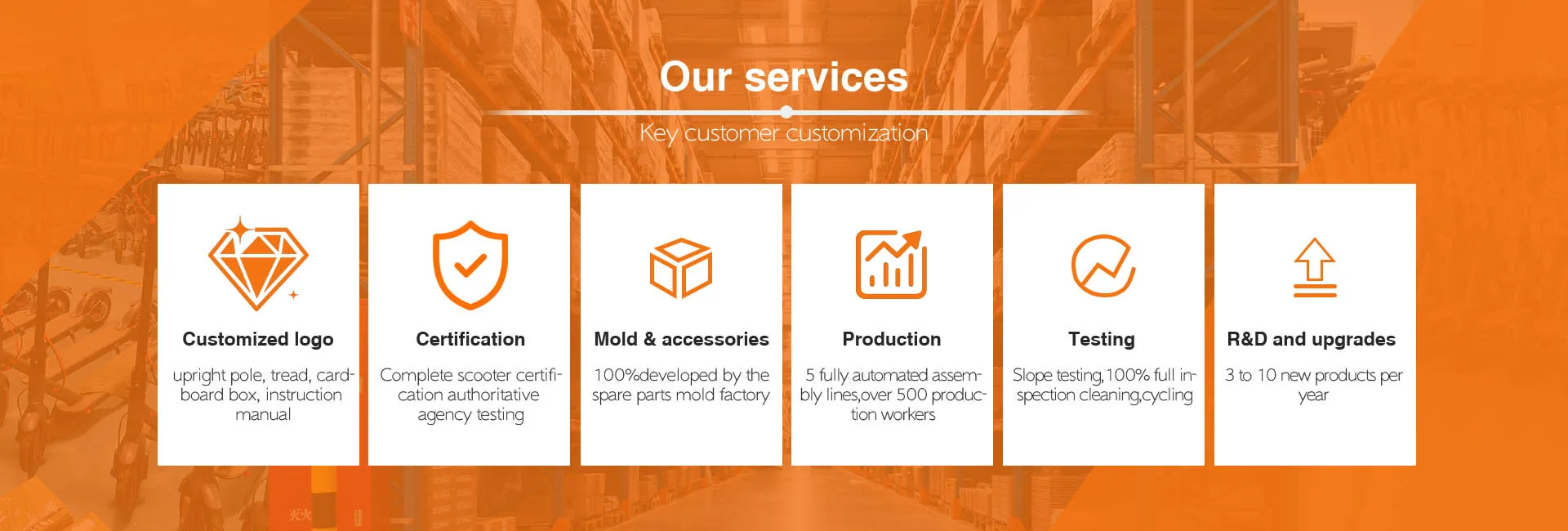 Our services

Key customer customization

Customized logo

upright pole, tread, cardboard box, instruction manual

Certification

Complete scooter certification authoritative agency testing

Mold & accessories

100%developed by the spare parts mold factory

Production

5 fully automated assembly lines,over 500 production workers

Testing

Slope testing,100% full inspection cleaning,cycling

R&D and upgrades

3 to 10 new products per year